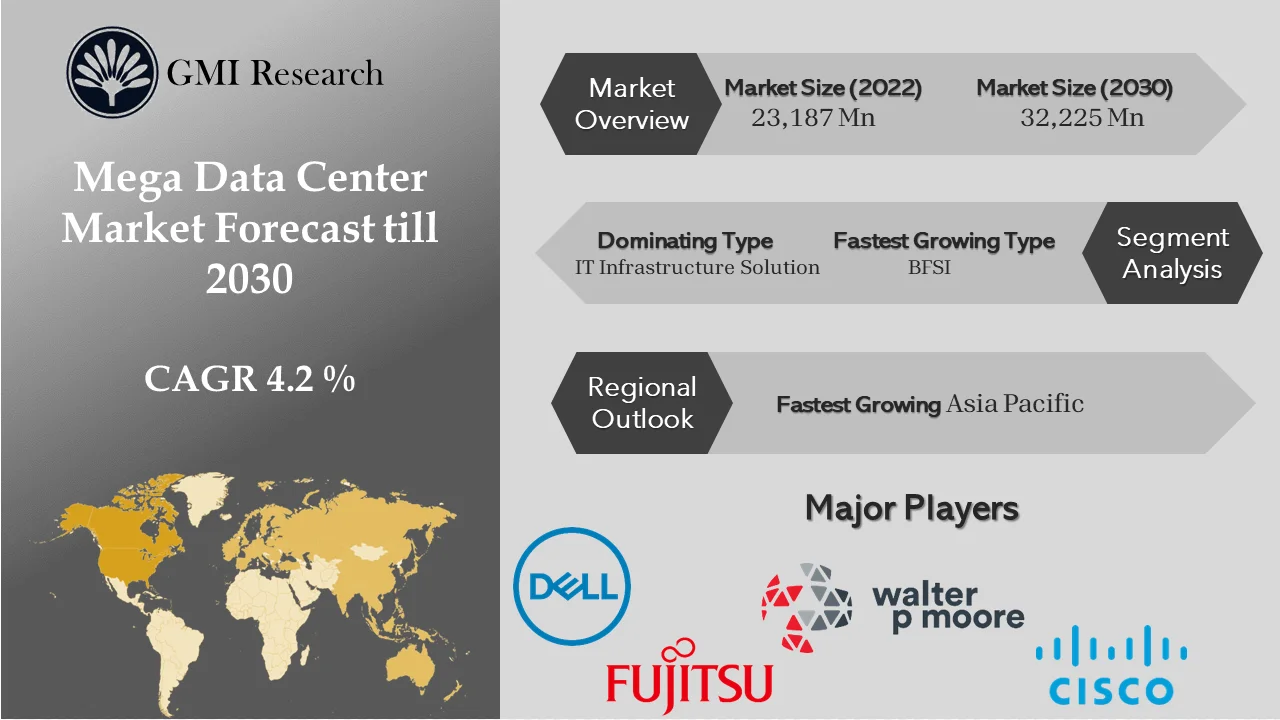 GMI Research

Mega Data Center Market Forecast till 2030

CAGR 4.2 %

Market Overview

Market Size (2022)
23,187 Mn

Market Size (2030)
32,225 Mn

Dominating Type
IT Infrastructure Solution

Fastest Growing Type
BFSI

Segment Analysis

Regional Outlook

Fastest Growing Asia Pacific

Major Players

DELL

walter p moore

FUJITSU

CISCO